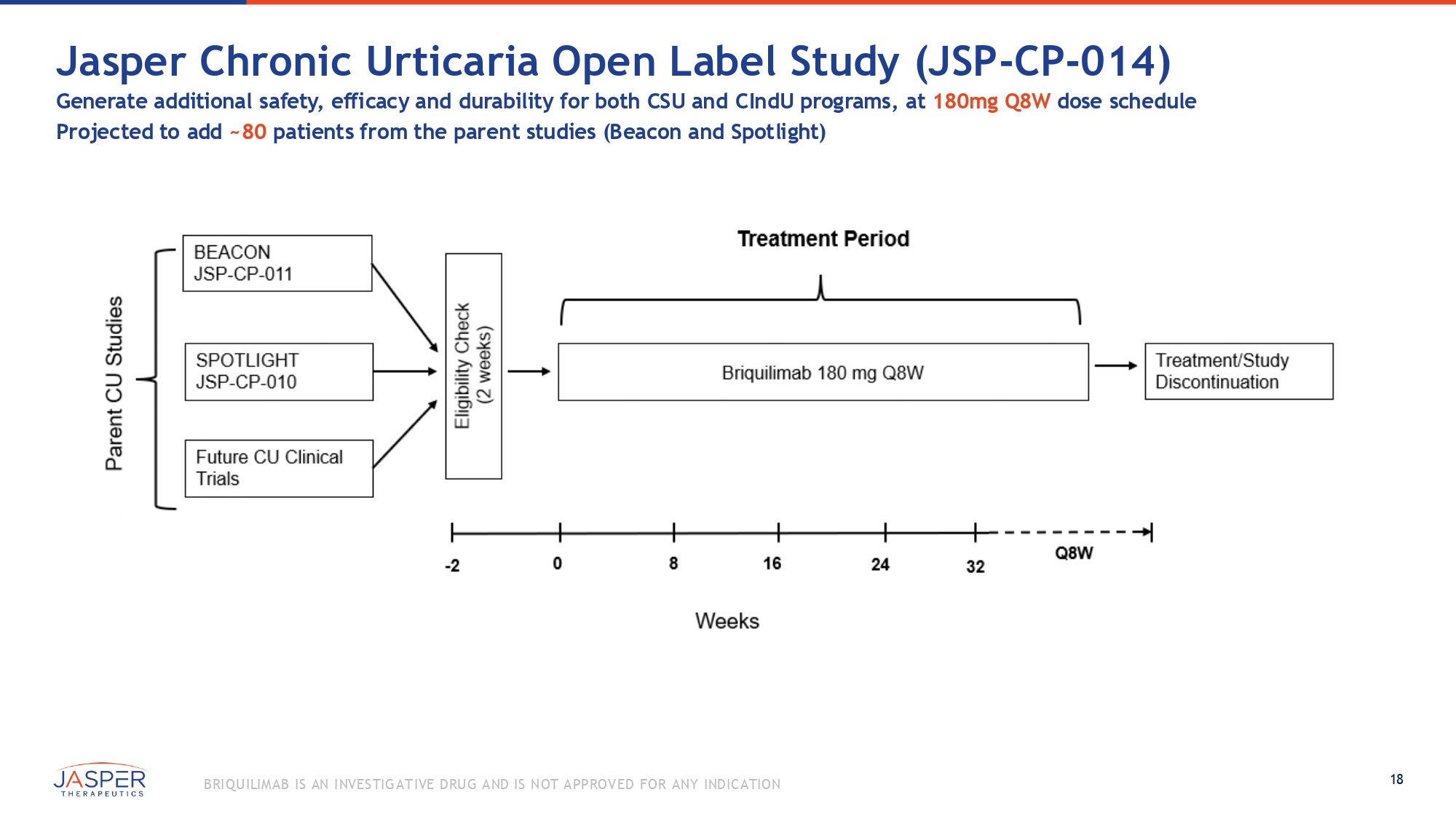 Jasper Chronic Urticaria Open Label Study (JSP-CP-014)

Generate additional safety, efficacy and durability for both CSU and CIndU programs, at 180mg Q8W dose schedule

Projected to add ~80 patients from the parent studies (Beacon and Spotlight)

Parent CU Studies

BEACON
JSP-CP-011

SPOTLIGHT
JSP-CP-010

Future CU Clinical Trials

Eligibility Check
(2 weeks)

Treatment Period

Briquilimab 180 mg Q8W

Treatment/Study Discontinuation

-2
0
8
16
24
32
Q8W

Weeks

JASPER
THERAPEUTICS

BRIQUILIMAB IS AN INVESTIGATIVE DRUG AND IS NOT APPROVED FOR ANY INDICATION

18